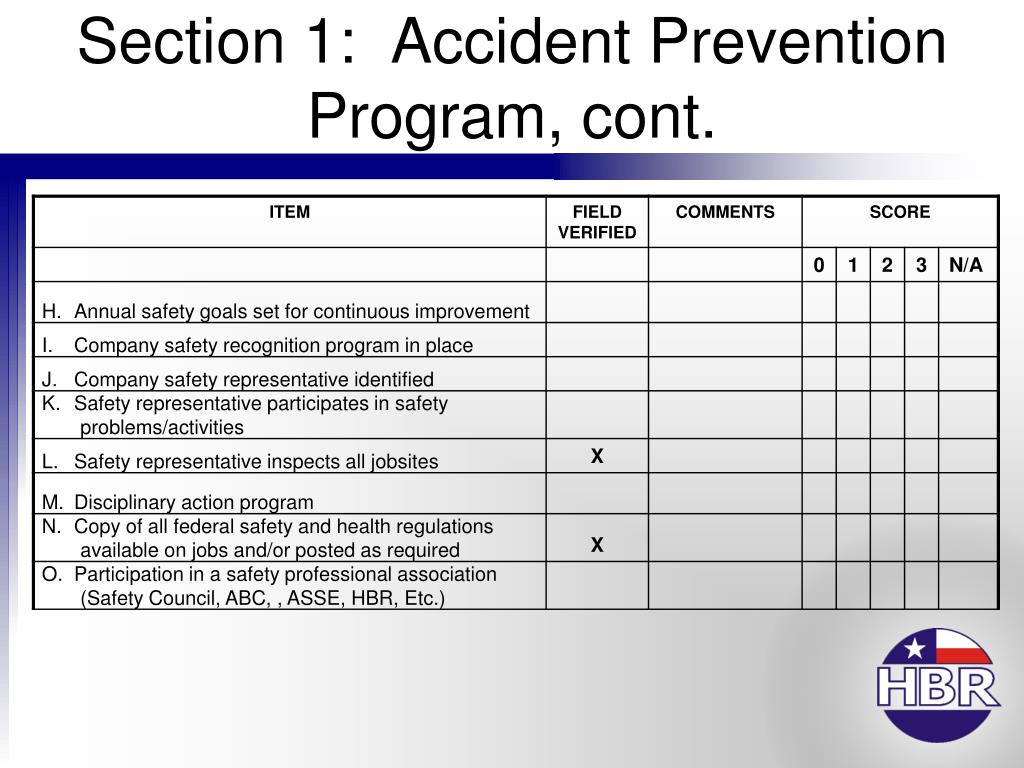 Section 1: Accident Prevention Program, cont.

| ITEM | FIELD VERIFIED | COMMENTS | SCORE | | | | |
|---|---|---|---|---|---|---|---|
| | | | 0 | 1 | 2 | 3 | N/A |
| H. Annual safety goals set for continuous improvement | | | | | | | |
| I. Company safety recognition program in place | | | | | | | |
| J. Company safety representative identified | | | | | | | |
| K. Safety representative participates in safety problems/activities | | | | | | | |
| L. Safety representative inspects all jobsites | X | | | | | | |
| M. Disciplinary action program | | | | | | | |
| N. Copy of all federal safety and health regulations available on jobs and/or posted as required | X | | | | | | |
| O. Participation in a safety professional association (Safety Council, ABC, , ASSE, HBR, Etc.) | | | | | | | |

HBR